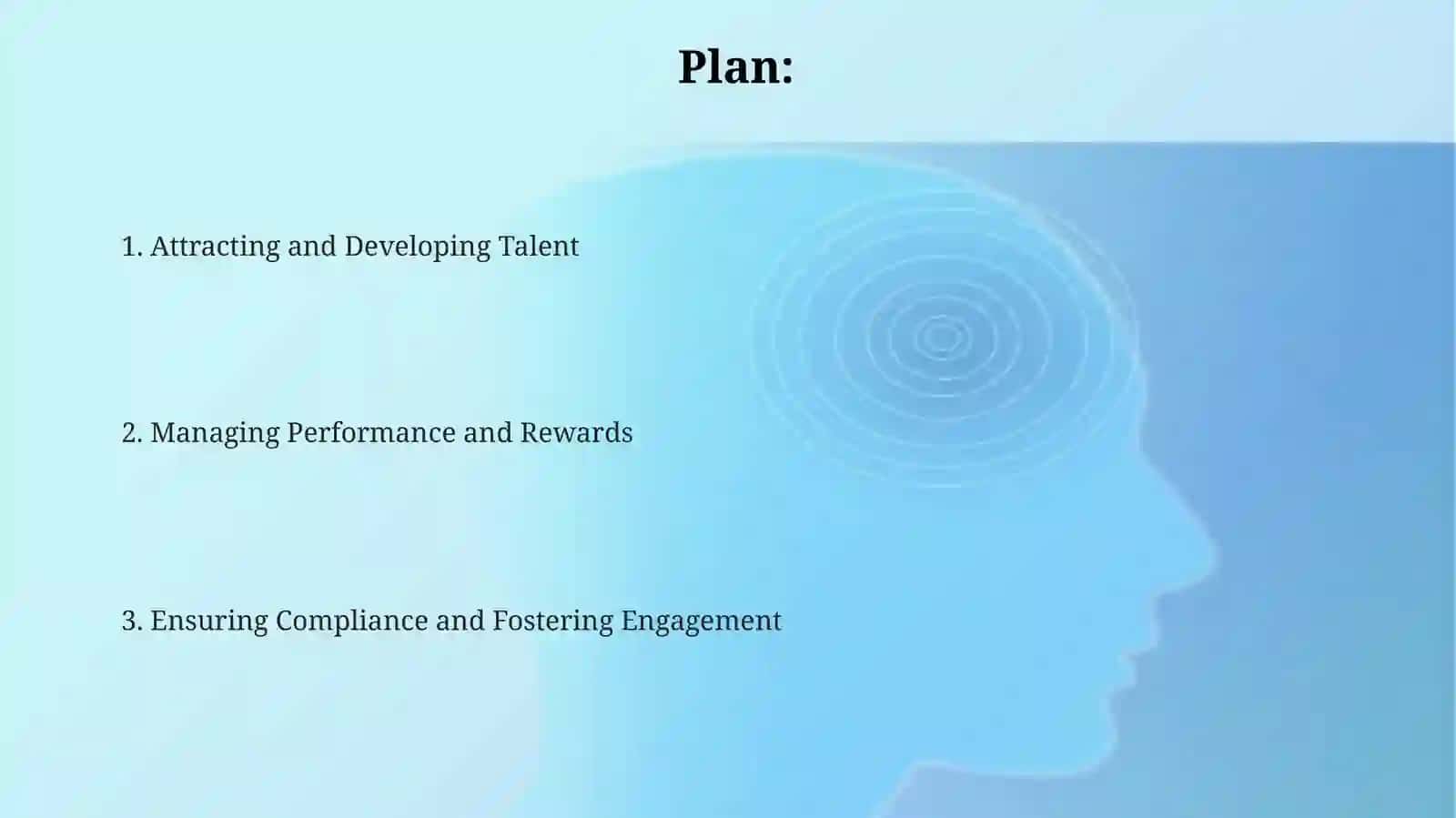 Plan:

1. Attracting and Developing Talent

2. Managing Performance and Rewards

3. Ensuring Compliance and Fostering Engagement